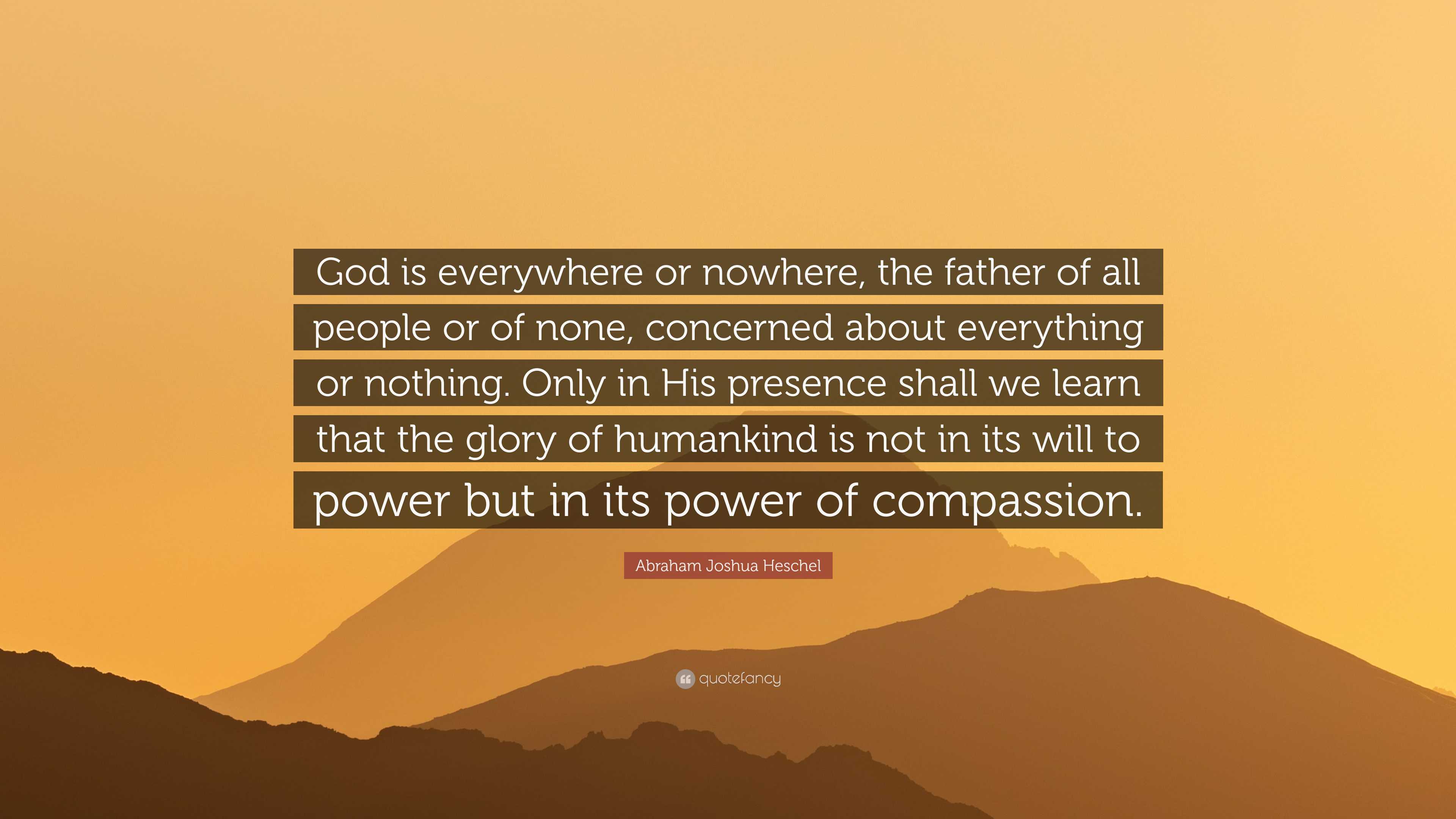 God is everywhere or nowhere, the father of all people or of none, concerned about everything or nothing. Only in His presence shall we learn that the glory of humankind is not in its will to power but in its power of compassion.

Abraham Joshua Heschel

quotefancy